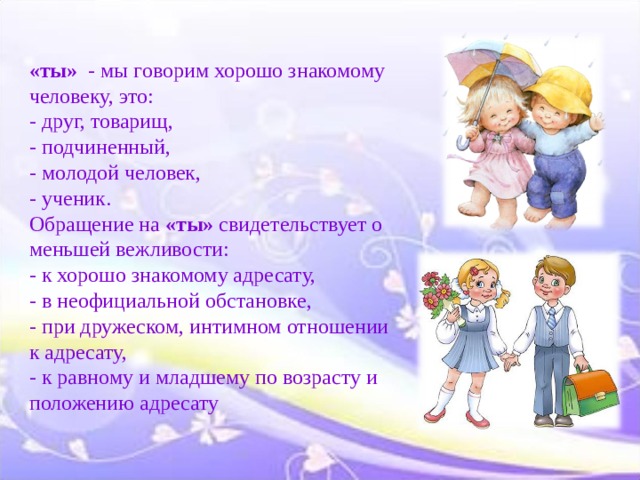 «ты» - мы говорим хорошо знакомому человеку, это:
- друг, товарищ,
- подчиненный,
- молодой человек,
- ученик.
Обращение на «ты» свидетельствует о меньшей вежливости:
- к хорошо знакомому адресату,
- в неофициальной обстановке,
- при дружеском, интимном отношении к адресату,
- к равному и младшему по возрасту и положению адресату